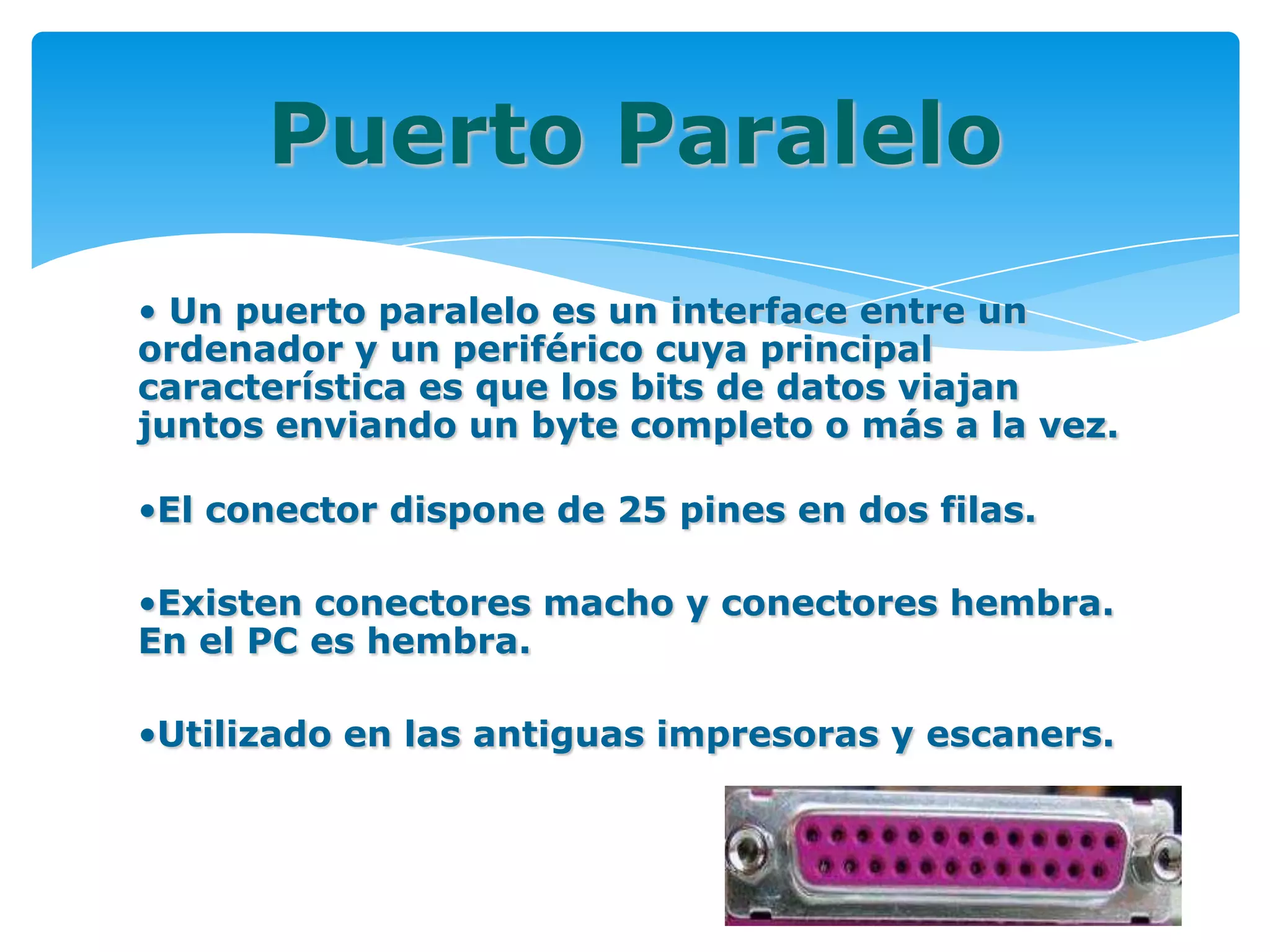 Puerto Paralelo

• Un puerto paralelo es un interface entre un ordenador y un periférico cuya principal característica es que los bits de datos viajan juntos enviando un byte completo o más a la vez.

•El conector dispone de 25 pines en dos filas.

•Existen conectores macho y conectores hembra. En el PC es hembra.

•Utilizado en las antiguas impresoras y escaners.